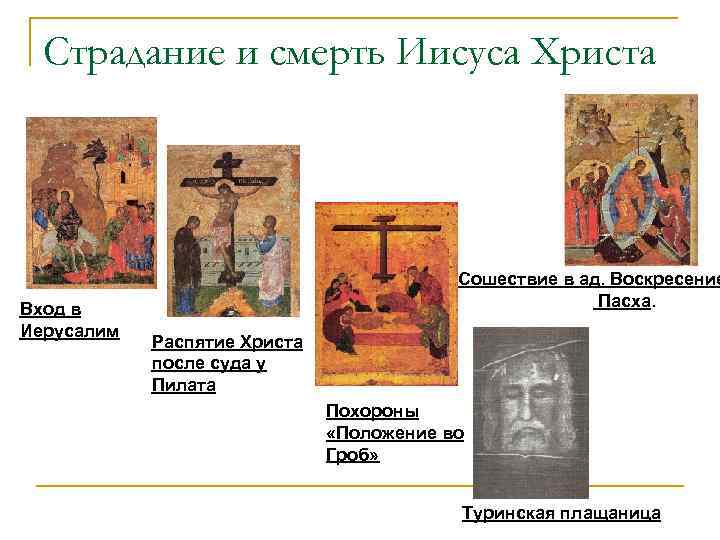 Страдание и смерть Иисуса Христа

Вход в Иерусалим

Распятие Христа после суда у Пилата

Похороны «Положение во Гроб»

Сошествие в ад. Воскресение Пасха.

Туринская плащаница